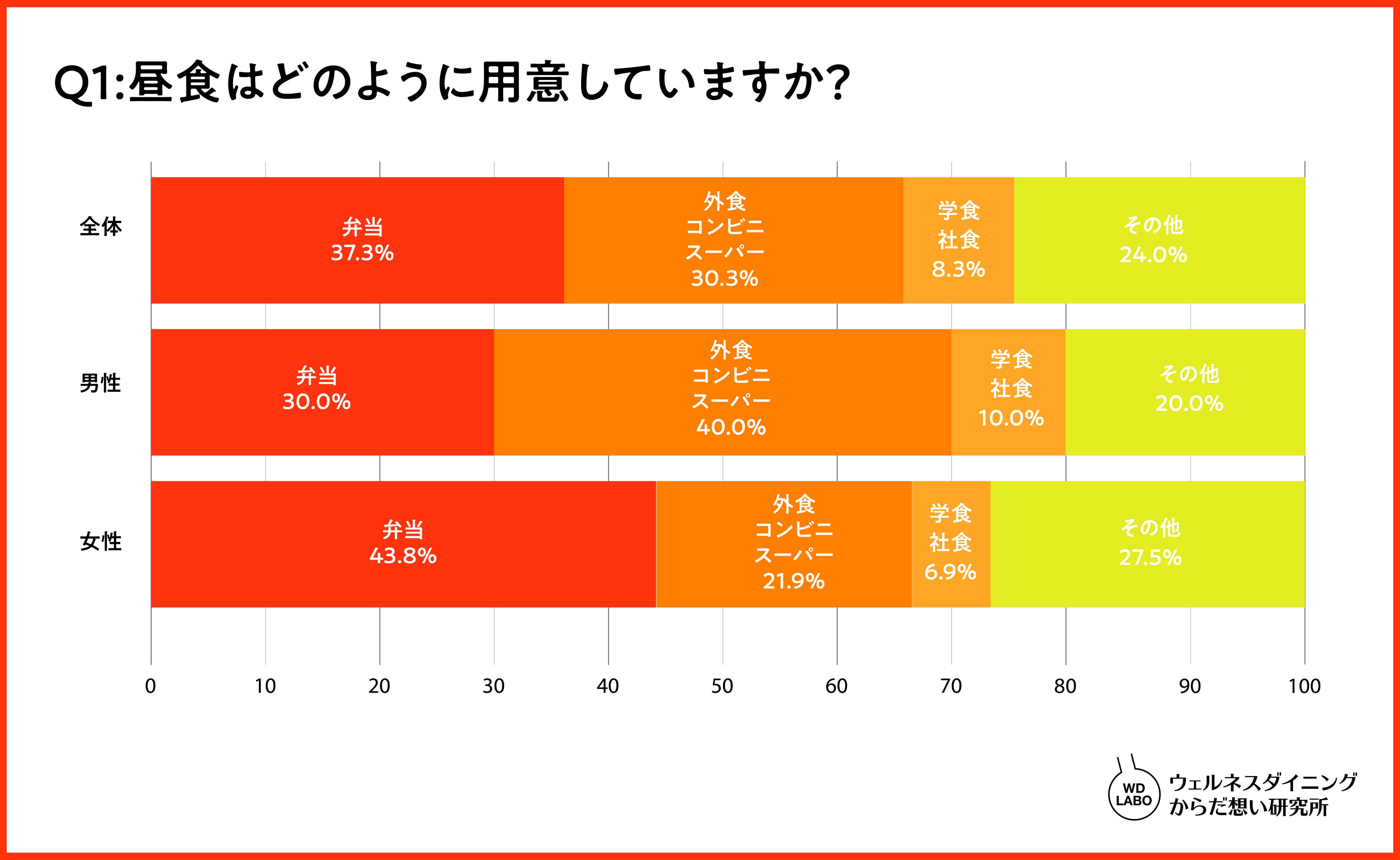 Q1:昼食はどのように用意していますか?

全体
弁当 37.3%
外食 コンビニ スーパー 30.3%
学食 社食 8.3%
その他 24.0%

男性
弁当 30.0%
外食 コンビニ スーパー 40.0%
学食 社食 10.0%
その他 20.0%

女性
弁当 43.8%
外食 コンビニ スーパー 21.9%
学食 社食 6.9%
その他 27.5%

0 10 20 30 40 50 60 70 80 90 100

WD LABO
ウェルネスダイニング からだ想い研究所